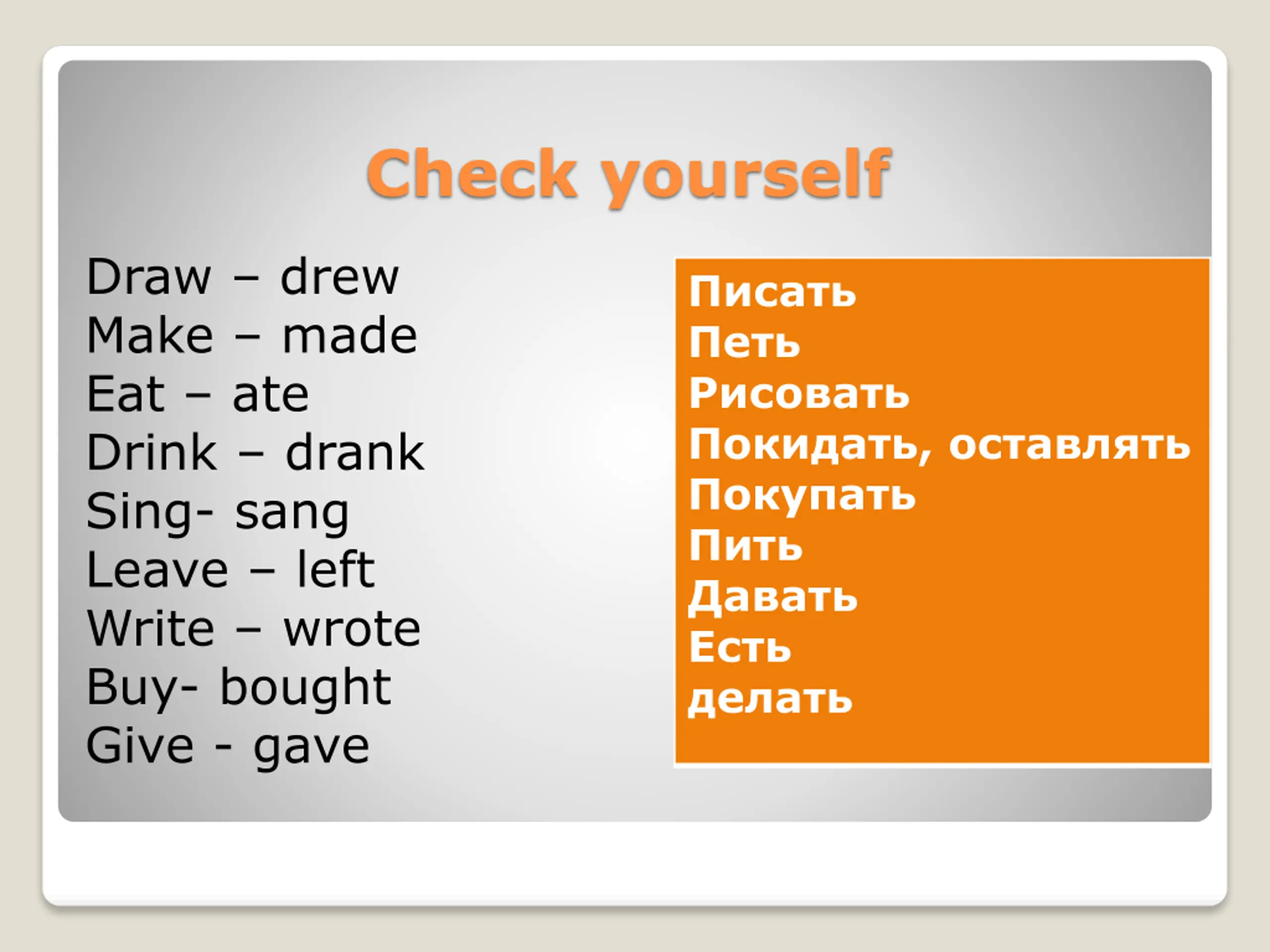 Check yourself

Draw – drew
Make – made
Eat – ate
Drink – drank
Sing- sang
Leave – left
Write – wrote
Buy- bought
Give - gave

Писать
Петь
Рисовать
Покидать, оставлять
Покупать
Пить
Давать
Есть
делать